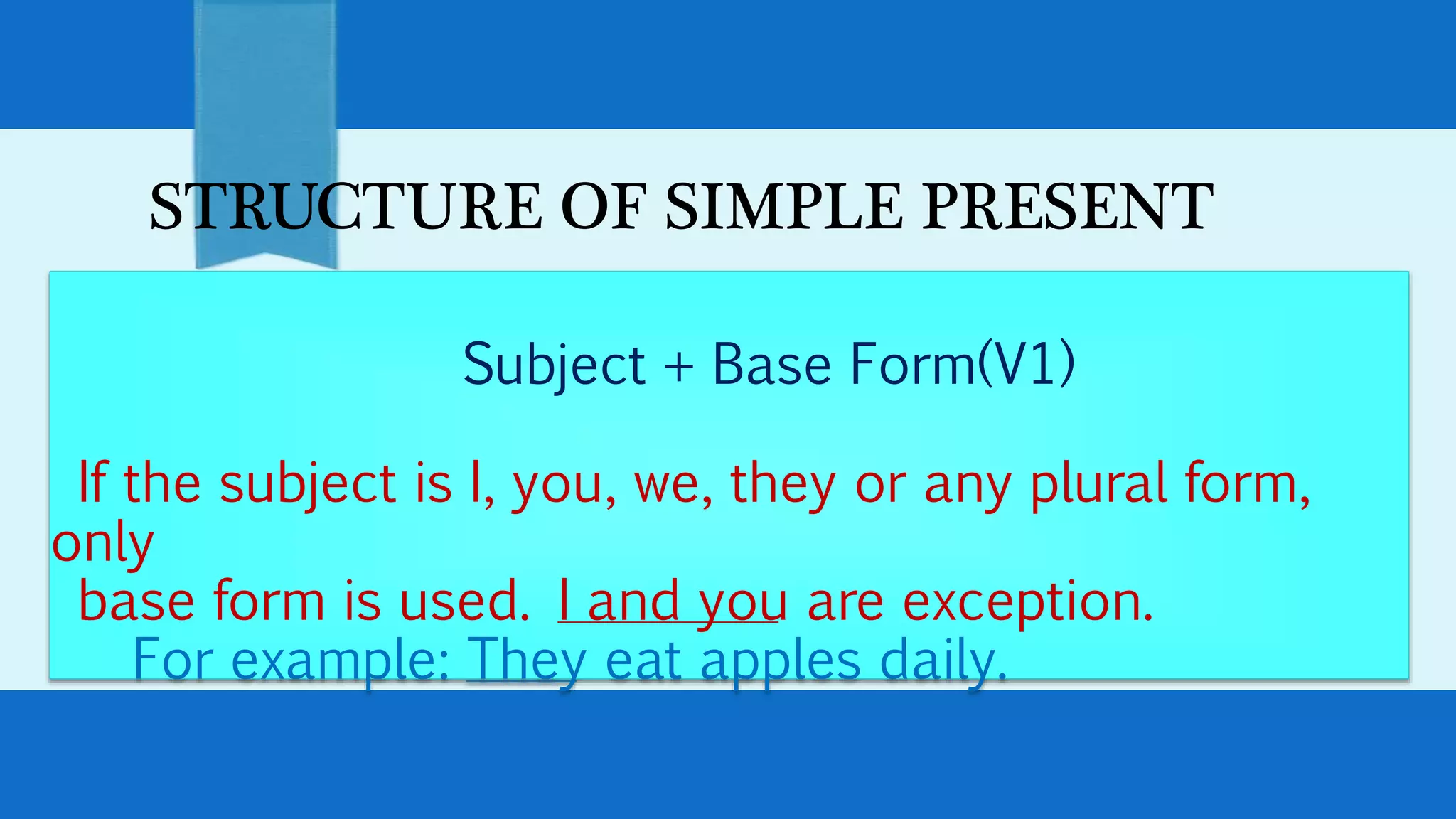 STRUCTURE OF SIMPLE PRESENT

Subject + Base Form(V1)

If the subject is I, you, we, they or any plural form, only base form is used. I and you are exception.

For example: They eat apples daily.